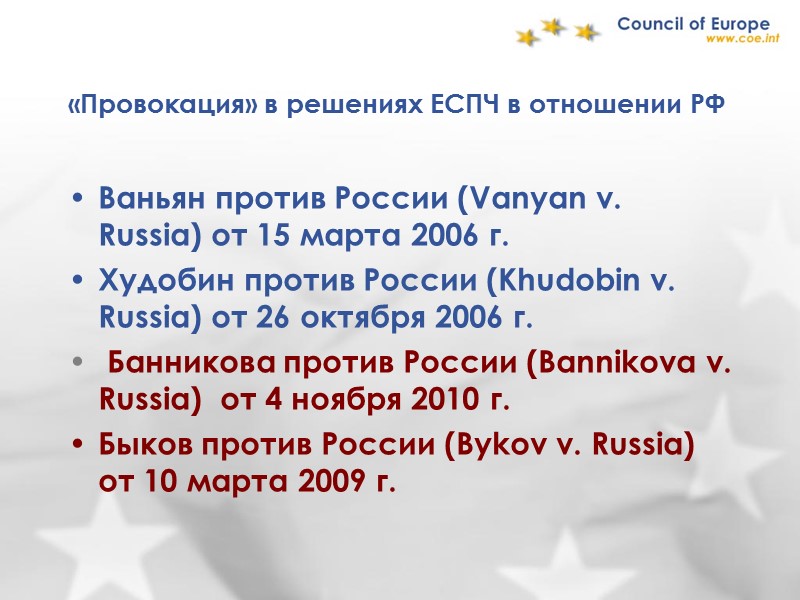 Council of Europe
www.coe.int

«Провокация» в решениях ЕСПЧ в отношении РФ

• Ваньян против России (Vanyan v. Russia) от 15 марта 2006 г.
• Худобин против России (Khudobin v. Russia) от 26 октября 2006 г.
• Банникова против России (Bannikova v. Russia) от 4 ноября 2010 г.
• Быков против России (Bykov v. Russia) от 10 марта 2009 г.